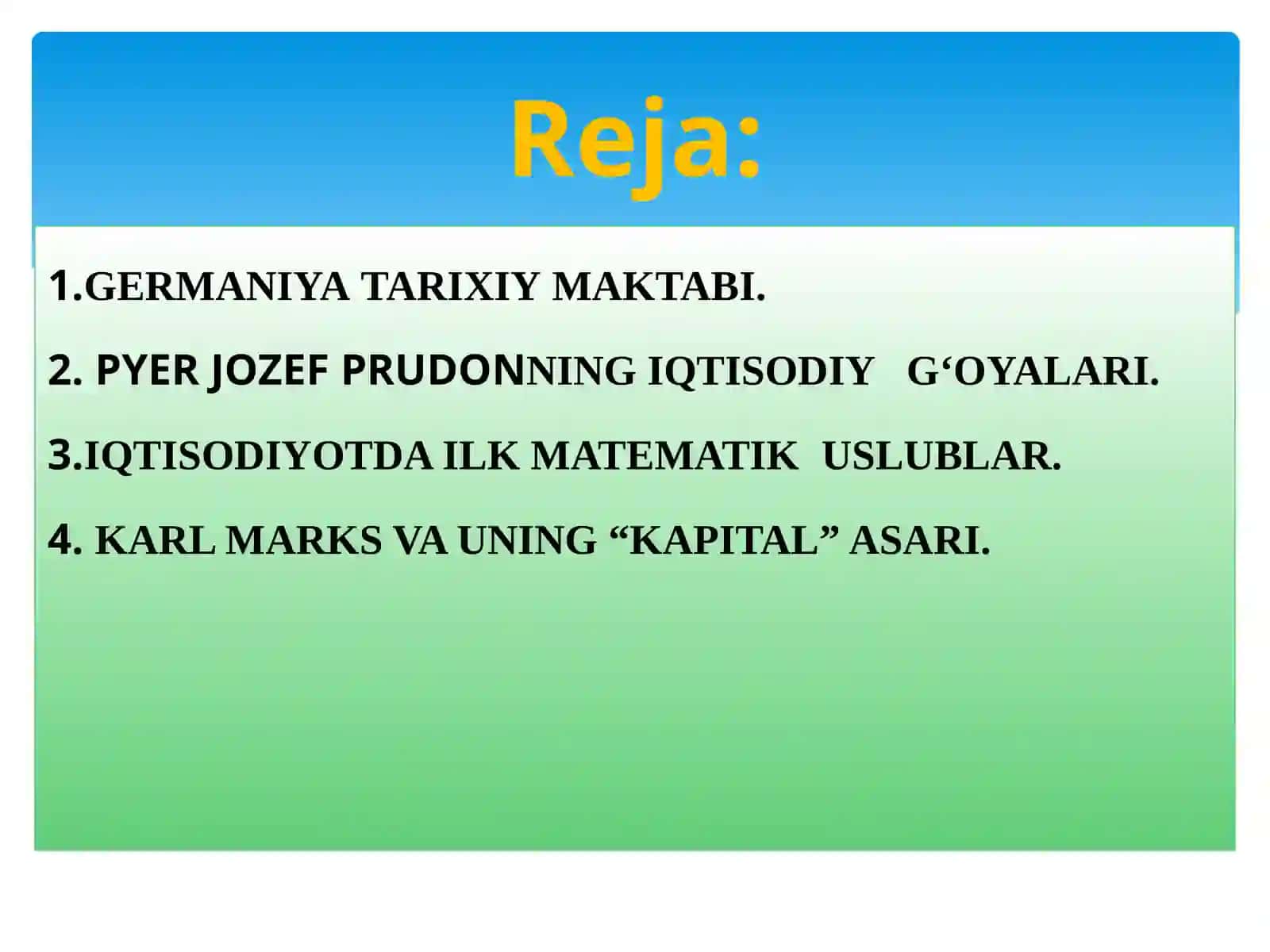 Reja:

1.GERMANIYA TARIXIY MAKTABI.

2. PYER JOZEF PRUDONNING IQTISODIY G‘OYALARI.

3.IQTISODIYOTDA ILK MATEMATIK USLUBLAR.

4. KARL MARKS VA UNING “KAPITAL” ASARI.